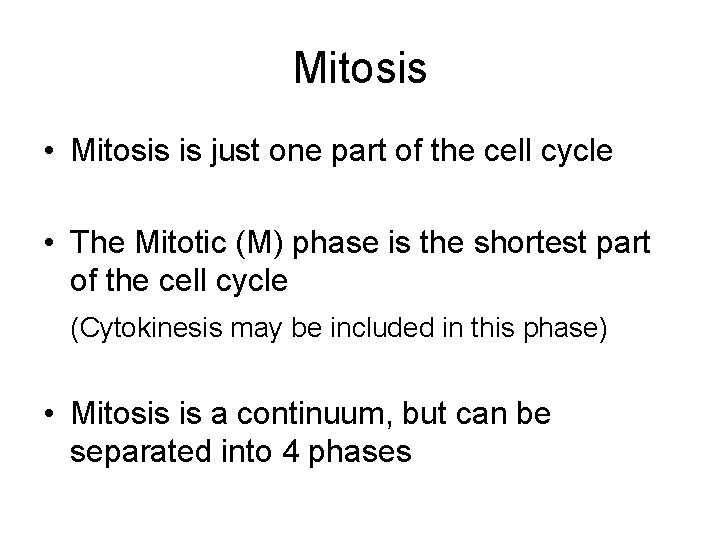 Mitosis

• Mitosis is just one part of the cell cycle

• The Mitotic (M) phase is the shortest part of the cell cycle

(Cytokinesis may be included in this phase)

• Mitosis is a continuum, but can be separated into 4 phases